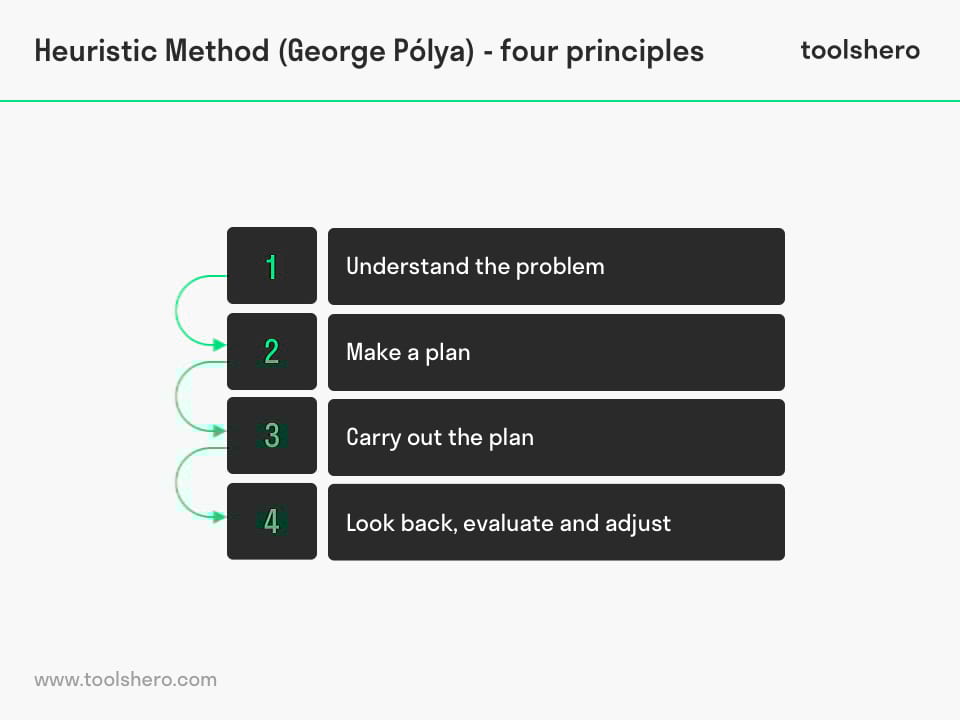 Heuristic Method (George Pólya) - four principles

toolshero

1 Understand the problem

2 Make a plan

3 Carry out the plan

4 Look back, evaluate and adjust

www.toolshero.com